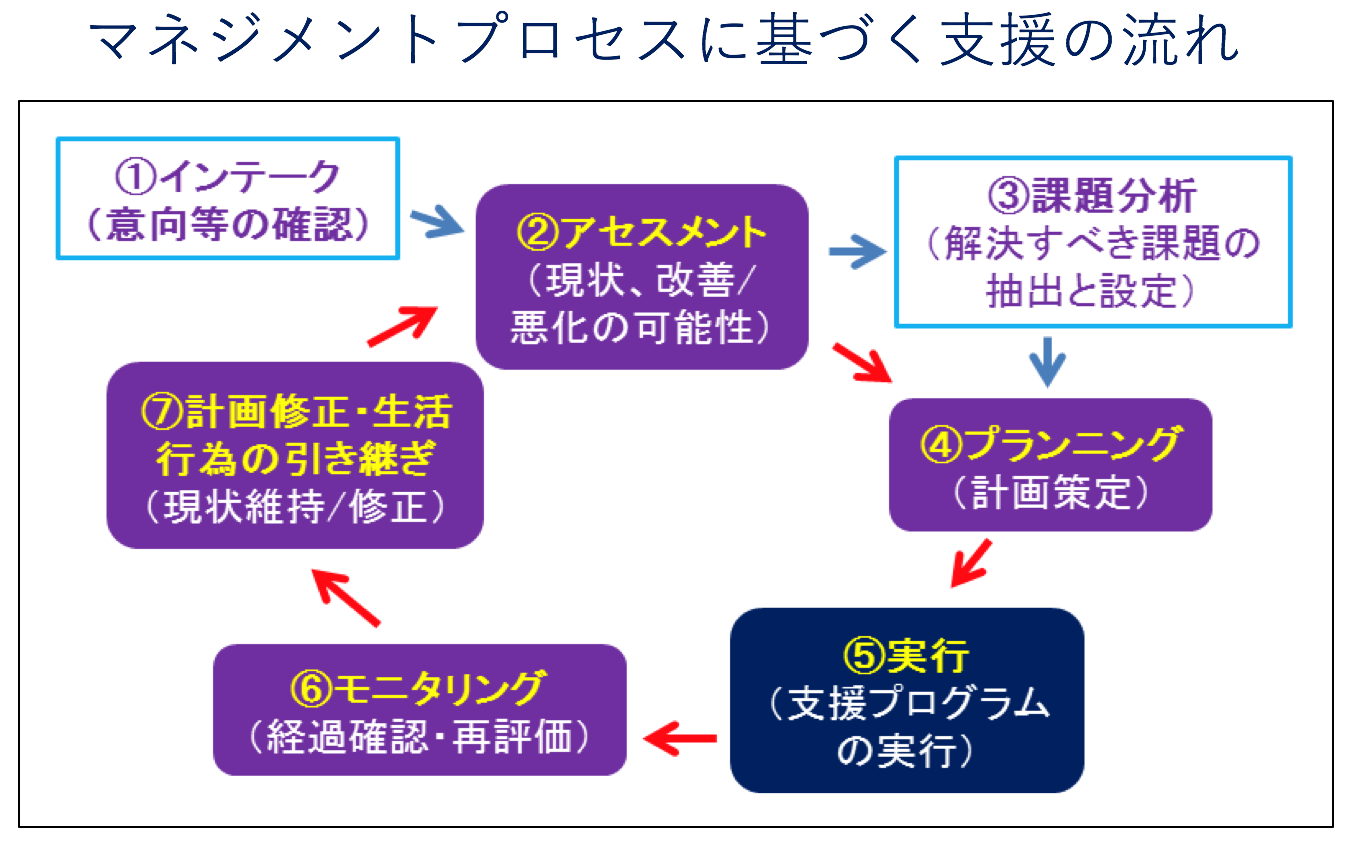 マネジメントプロセスに基づく支援の流れ

①インテーク
（意向等の確認）

②アセスメント
（現状、改善/悪化の可能性）

③課題分析
（解決すべき課題の抽出と設定）

④プランニング
（計画策定）

⑤実行
（支援プログラムの実行）

⑥モニタリング
（経過確認・再評価）

⑦計画修正・生活行為の引き継ぎ
（現状維持/修正）